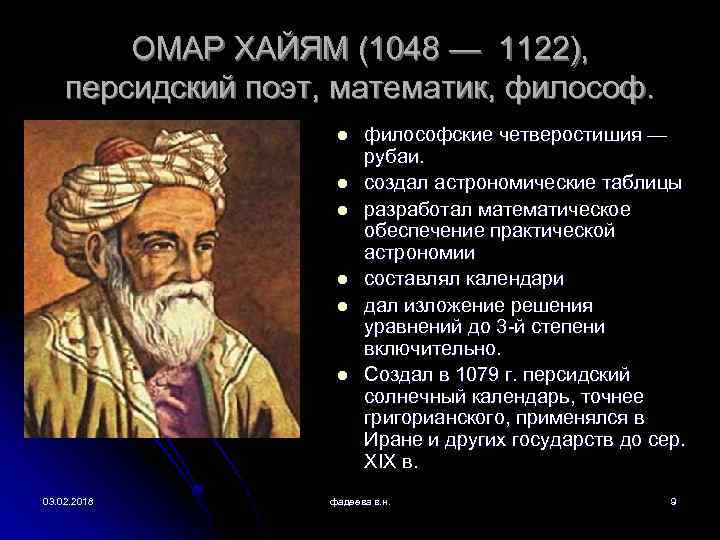 ОМАР ХАЙЯМ (1048 — 1122), персидский поэт, математик, философ.

- философские четверостишия — рубаи.
- создал астрономические таблицы
- разработал математическое обеспечение практической астрономии
- составлял календари
- дал изложение решения уравнений до 3-й степени включительно.
- Создал в 1079 г. персидский солнечный календарь, точнее григорианского, применялся в Иране и других государств до сер. XIX в.

03.02.2018

фадеева в.н.

9